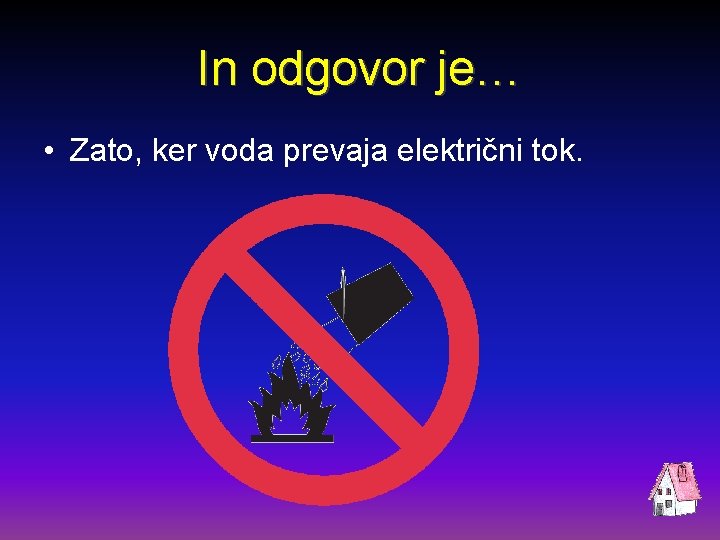 In odgovor je…

• Zato, ker voda prevaja električni tok.